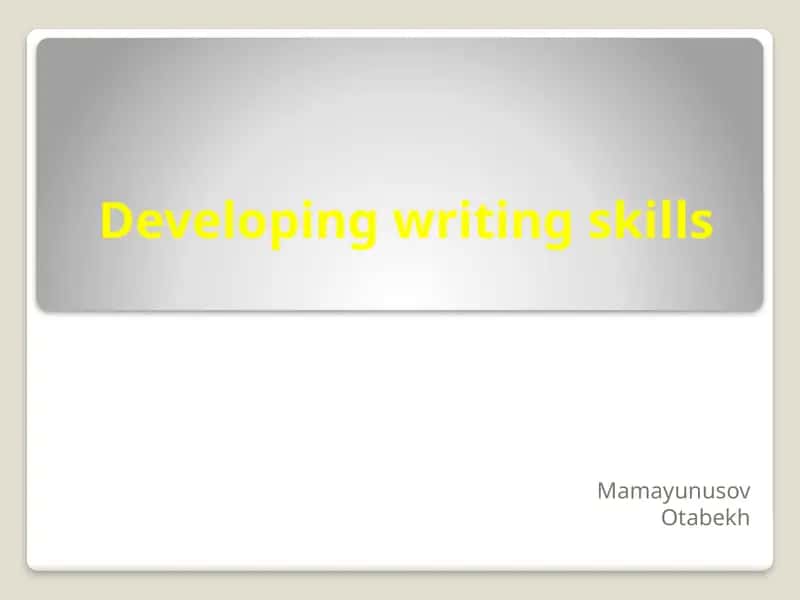 Developing writing skills

Mamayunusov
Otabekh